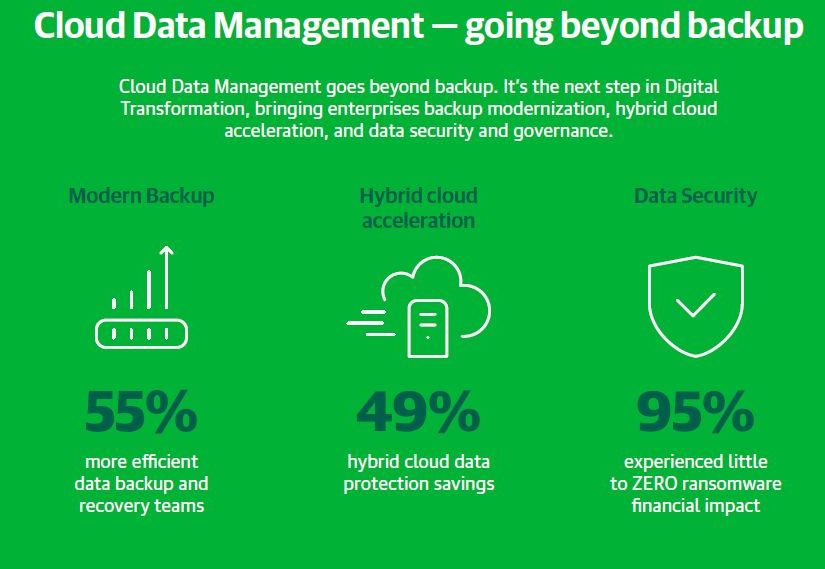 Cloud Data Management — going beyond backup

Cloud Data Management goes beyond backup. It's the next step in Digital Transformation, bringing enterprises backup modernization, hybrid cloud acceleration, and data security and governance.

Modern Backup

55%

more efficient data backup and recovery teams

Hybrid cloud acceleration

49%

hybrid cloud data protection savings

Data Security

95%

experienced little to ZERO ransomware financial impact